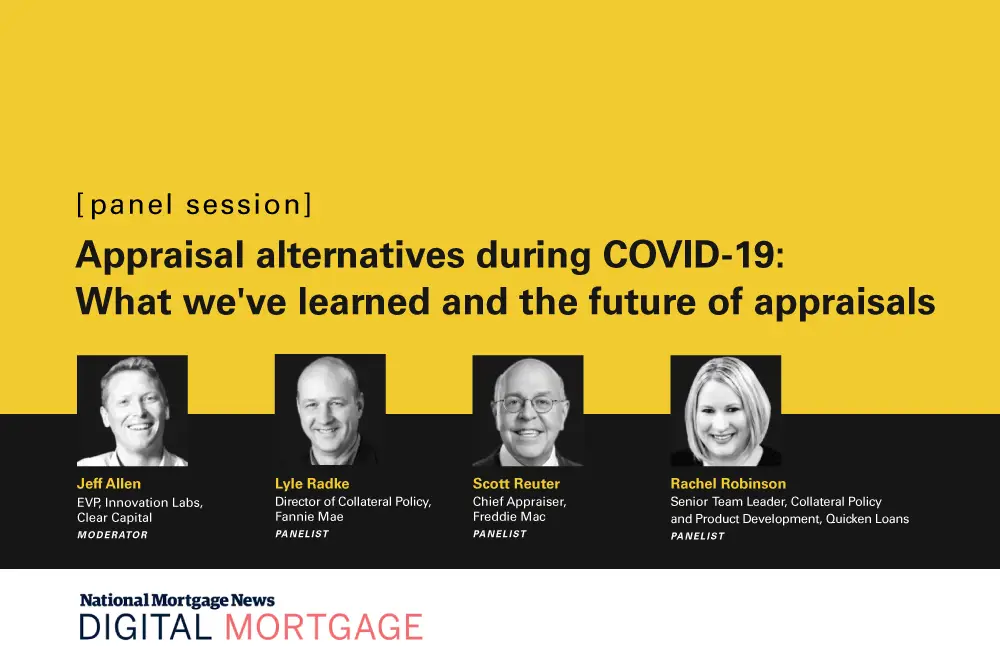 [panel session]

Appraisal alternatives during COVID-19: What we've learned and the future of appraisals

Jeff Allen
EVP, Innovation Labs, Clear Capital
MODERATOR

Lyle Radke
Director of Collateral Policy, Fannie Mae
PANELIST

Scott Reuter
Chief Appraiser, Freddie Mac
PANELIST

Rachel Robinson
Senior Team Leader, Collateral Policy and Product Development, Quicken Loans
PANELIST

National Mortgage News
DIGITAL MORTGAGE